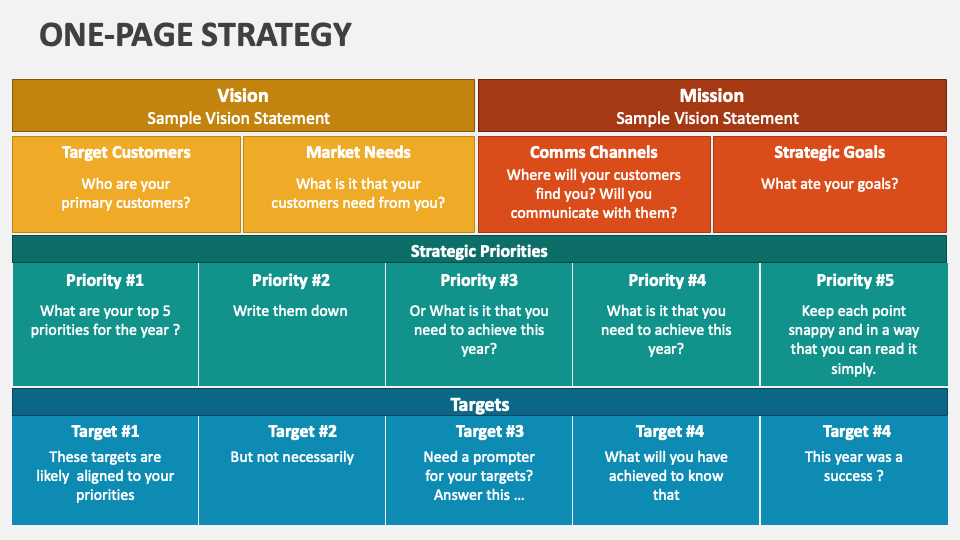 ONE-PAGE STRATEGY

Vision
Sample Vision Statement

Mission
Sample Vision Statement

Target Customers
Who are your primary customers?

Market Needs
What is it that your customers need from you?

Comms Channels
Where will your customers find you? Will you communicate with them?

Strategic Goals
What ate your goals?

Strategic Priorities

Priority #1
What are your top 5 priorities for the year ?

Priority #2
Write them down

Priority #3
Or What is it that you need to achieve this year?

Priority #4
What is it that you need to achieve this year?

Priority #5
Keep each point snappy and in a way that you can read it simply.

Targets

Target #1
These targets are likely aligned to your priorities

Target #2
But not necessarily

Target #3
Need a prompter for your targets? Answer this …

Target #4
What will you have achieved to know that

Target #4
This year was a success ?